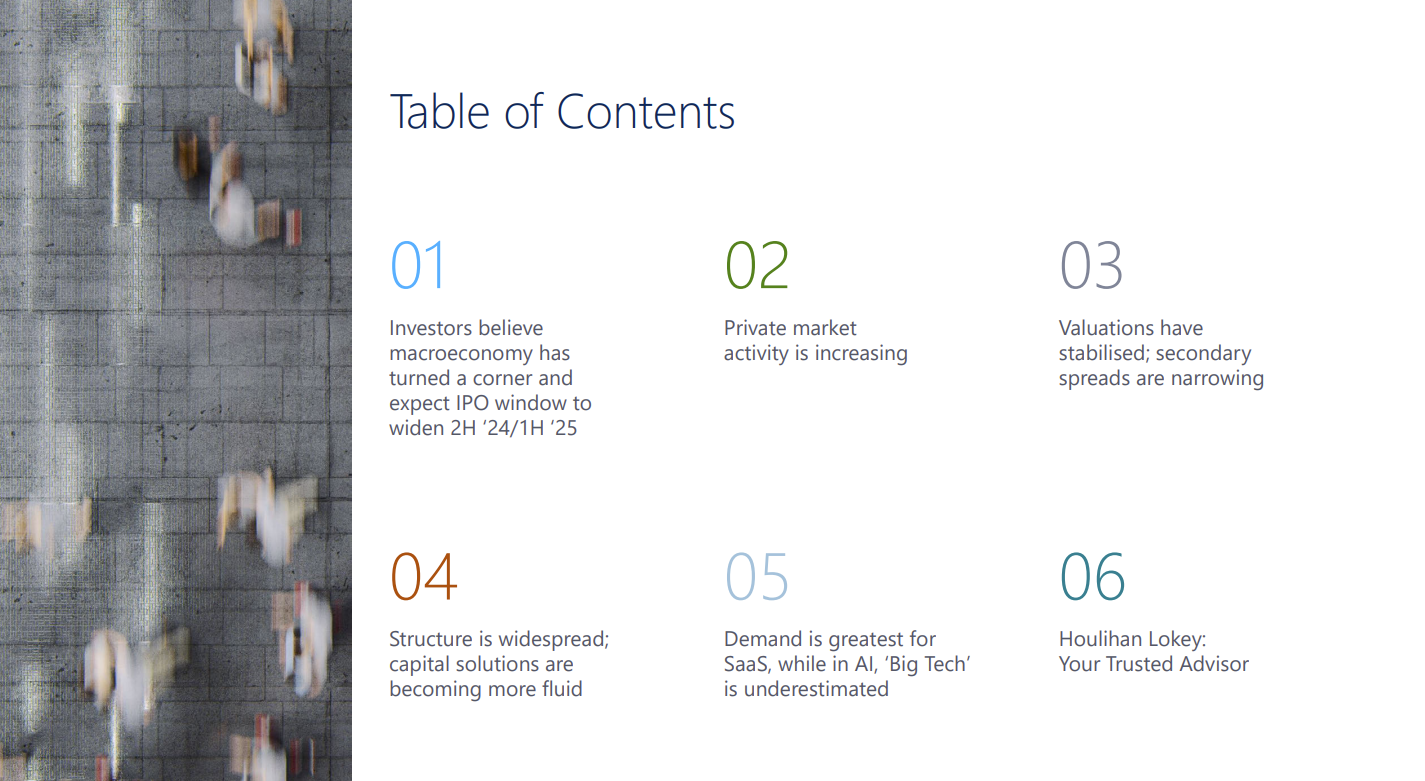 Table of Contents

01

Investors believe macroeconomy has turned a corner and expect IPO window to widen 2H ‘24/1H ‘25

02

Private market activity is increasing

03

Valuations have stabilised; secondary spreads are narrowing

04

Structure is widespread; capital solutions are becoming more fluid

05

Demand is greatest for SaaS, while in AI, ‘Big Tech’ is underestimated

06

Houlihan Lokey: Your Trusted Advisor